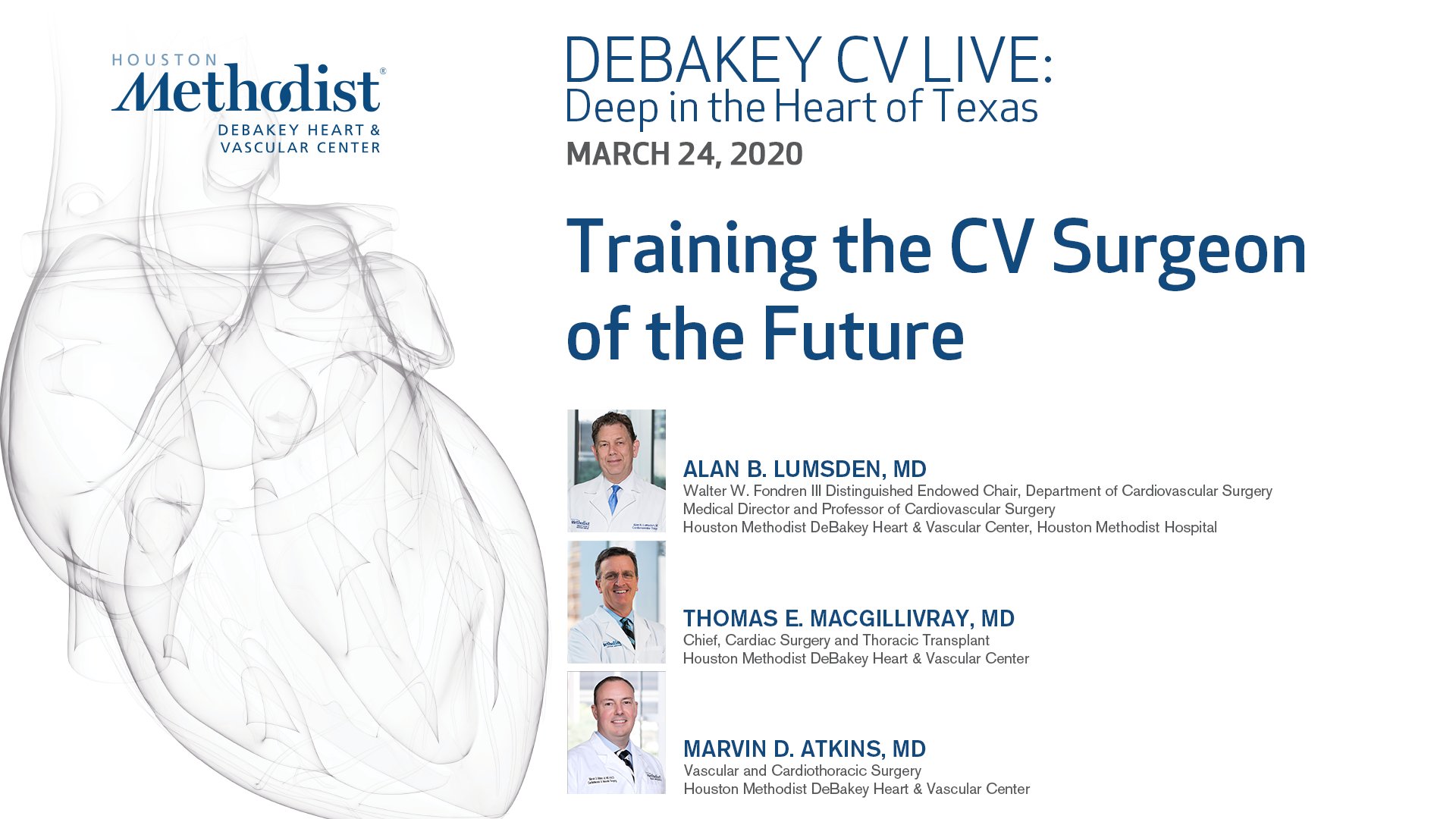 HOUSTON
Methodist®
DEBAKEY HEART &
VASCULAR CENTER

DEBAKEY CV LIVE:
Deep in the Heart of Texas
MARCH 24, 2020

Training the CV Surgeon of the Future

ALAN B. LUMSDEN, MD
Walter W. Fondren III Distinguished Endowed Chair, Department of Cardiovascular Surgery
Medical Director and Professor of Cardiovascular Surgery
Houston Methodist DeBakey Heart & Vascular Center, Houston Methodist Hospital

THOMAS E. MACGILLIVRAY, MD
Chief, Cardiac Surgery and Thoracic Transplant
Houston Methodist DeBakey Heart & Vascular Center

MARVIN D. ATKINS, MD
Vascular and Cardiothoracic Surgery
Houston Methodist DeBakey Heart & Vascular Center